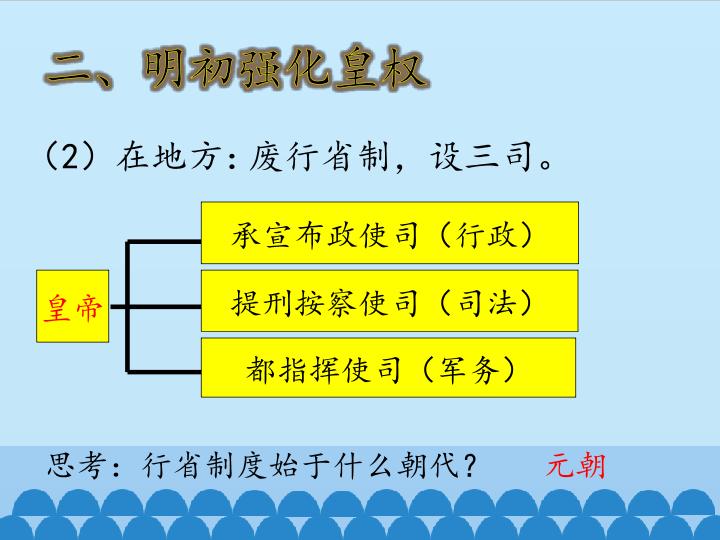 二、明初强化皇权

（2）在地方：废行省制，设三司。

皇帝

承宣布政使司（行政）

提刑按察使司（司法）

都指挥使司（军务）

思考：行省制度始于什么朝代？ 元朝